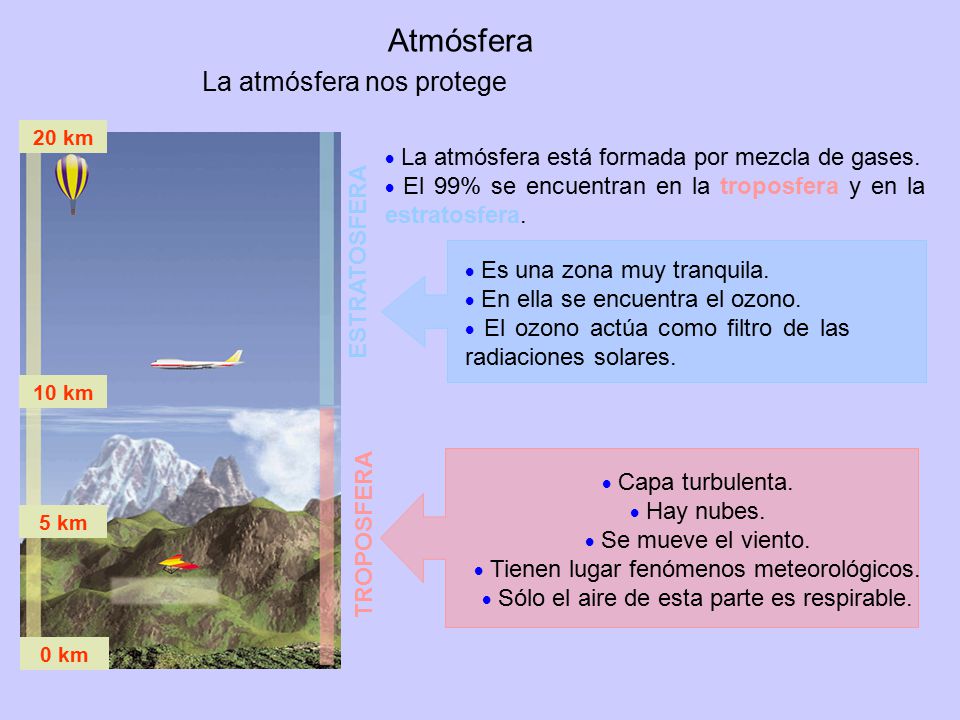 Atmósfera

La atmósfera nos protege

20 km

10 km

5 km

0 km

ESTRATOSFERA

TROPOSFERA

• La atmósfera está formada por mezcla de gases.
• El 99% se encuentran en la troposfera y en la estratosfera.

• Es una zona muy tranquila.
• En ella se encuentra el ozono.
• El ozono actúa como filtro de las radiaciones solares.

• Capa turbulenta.
• Hay nubes.
• Se mueve el viento.
• Tienen lugar fenómenos meteorológicos.
• Sólo el aire de esta parte es respirable.